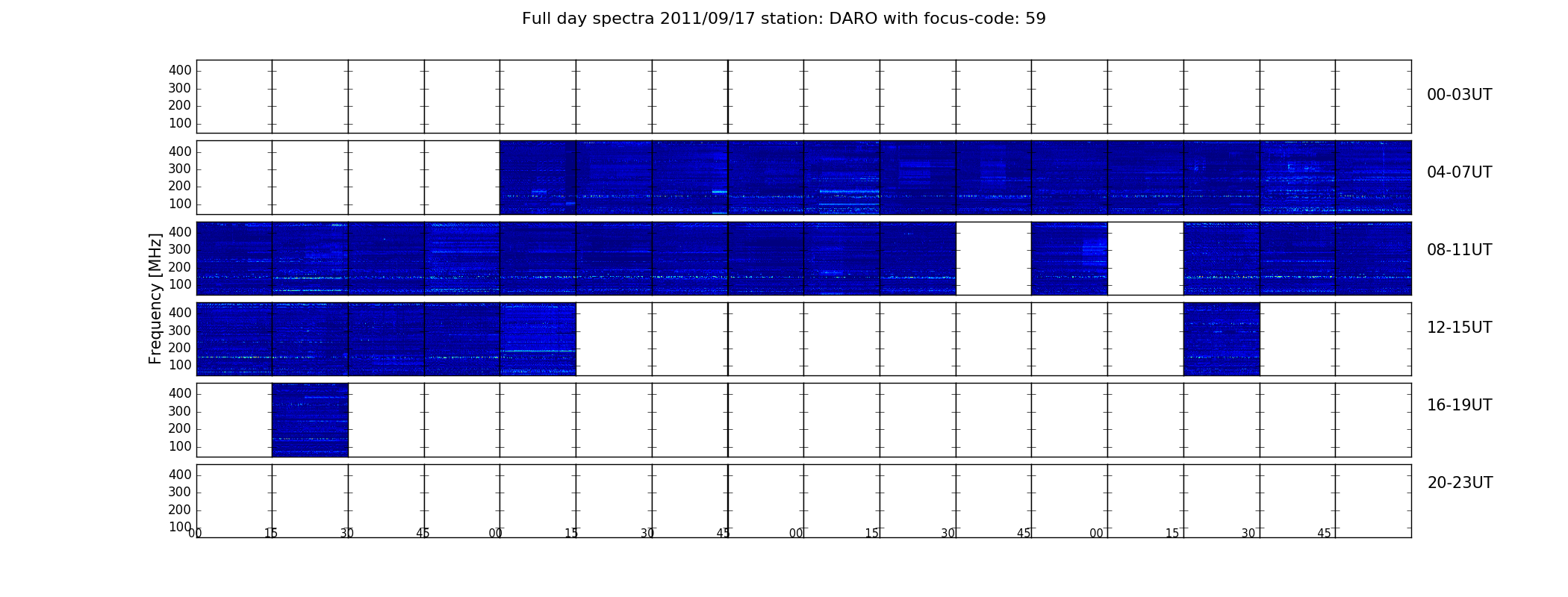 Full day spectra 2011/09/17 station: DARO with focus-code: 59

Frequency [MHz]

400
300
200
100
00-03UT

400
300
200
100
04-07UT

400
300
200
100
08-11UT

400
300
200
100
12-15UT

400
300
200
100
16-19UT

400
300
200
100
20-23UT

00 15 30 45 00 15 30 45 00 15 30 45 00 15 30 45